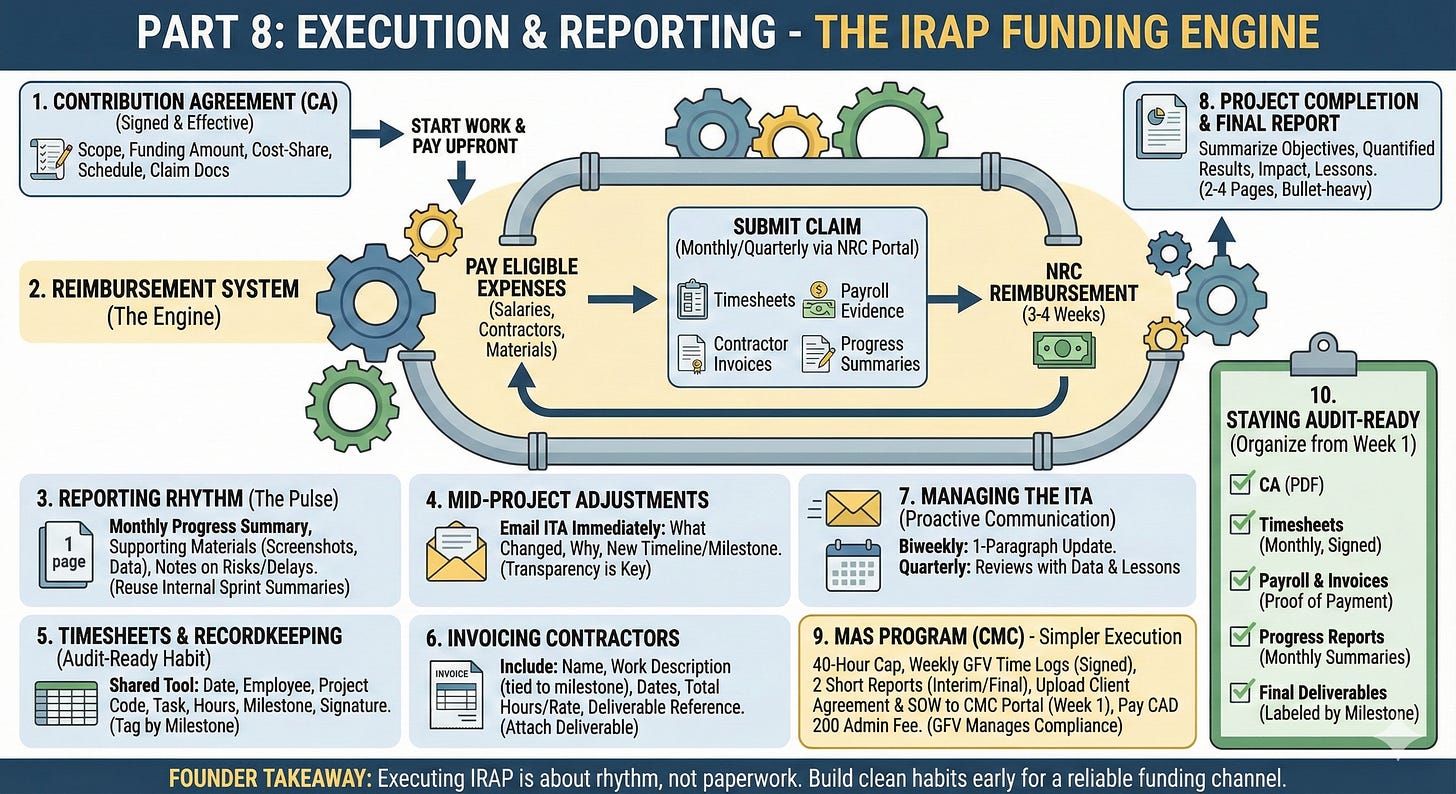 PART 8: EXECUTION & REPORTING - THE IRAP FUNDING ENGINE

1. CONTRIBUTION AGREEMENT (CA)
(Signed & Effective)
Scope, Funding Amount, Cost-Share, Schedule, Claim Docs

START WORK & PAY UPFRONT

8. PROJECT COMPLETION & FINAL REPORT
Summarize Objectives, Quantified Results, Impact, Lessons. (2-4 Pages, Bullet-heavy)

2. REIMBURSEMENT SYSTEM
(The Engine)

PAY ELIGIBLE EXPENSES
(Salaries, Contractors, Materials)

SUBMIT CLAIM
(Monthly/Quarterly via NRC Portal)
Timesheets
Payroll Evidence
Contractor Invoices
Progress Summaries

NRC REIMBURSEMENT
(3-4 Weeks)

10. STAYING AUDIT-READY
(Organize from Week 1)
CA (PDF)
Timesheets (Monthly, Signed)
Payroll & Invoices (Proof of Payment)
Progress Reports (Monthly Summaries)
Final Deliverables (Labeled by Milestone)

3. REPORTING RHYTHM (The Pulse)
1 page
Monthly Progress Summary, Supporting Materials (Screenshots, Data), Notes on Risks/Delays. (Reuse Internal Sprint Summaries)

4. MID-PROJECT ADJUSTMENTS
Email ITA Immediately: What Changed, Why, New Timeline/Milestone. (Transparency is Key)

7. MANAGING THE ITA
(Proactive Communication)
Biweekly: 1-Paragraph Update.
Quarterly: Reviews with Data & Lessons

5. TIMESHEETS & RECORDKEEPING
(Audit-Ready Habit)
Shared Tool: Date, Employee, Project Code, Task, Hours, Milestone, Signature. (Tag by Milestone)

6. INVOICING CONTRACTORS
INVOICE
Include: Name, Work Description (tied to milestone), Dates, Total Hours/Rate, Deliverable Reference. (Attach Deliverable)

9. MAS PROGRAM (CMC) - Simpler Execution
40-Hour Cap, Weekly GFV Time Logs (Signed), 2 Short Reports (Interim/Final), Upload Client Agreement & SOW to CMC Portal (Week 1), Pay CAD 200 Admin Fee. (GFV Manages Compliance)

FOUNDER TAKEAWAY: Executing IRAP is about rhythm, not paperwork. Build clean habits early for a reliable funding channel.